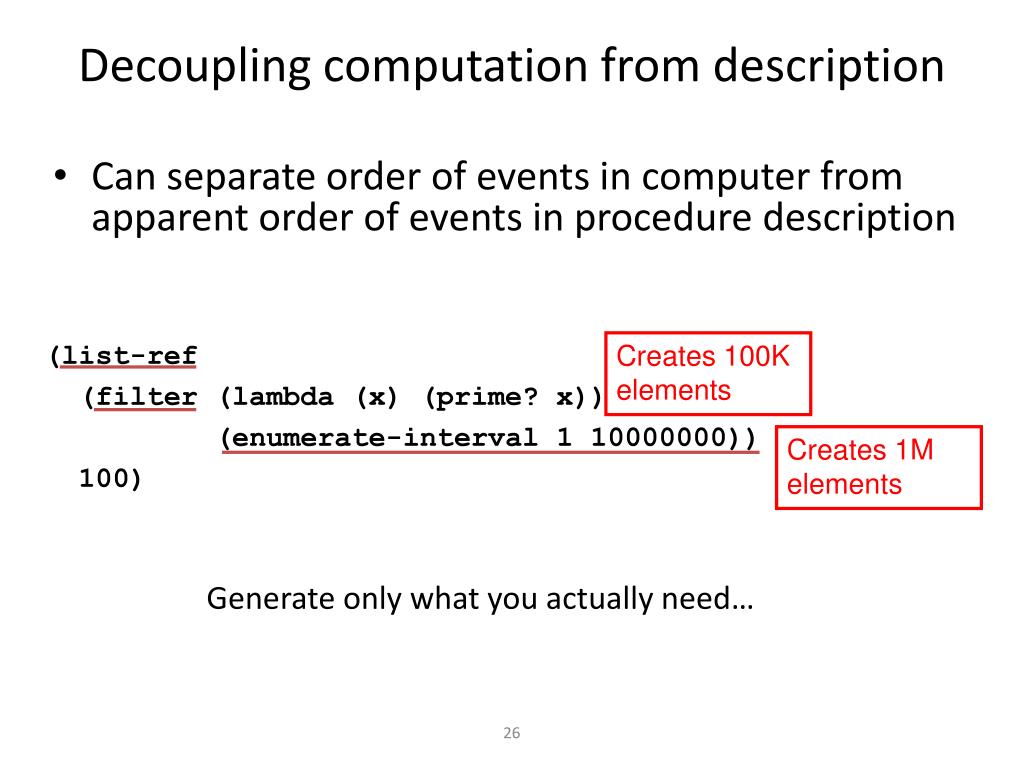 Decoupling computation from description

• Can separate order of events in computer from apparent order of events in procedure description

(list-ref
  (filter (lambda (x) (prime? x))
          (enumerate-interval 1 10000000))
  100)

Creates 100K elements

Creates 1M elements

Generate only what you actually need…

26